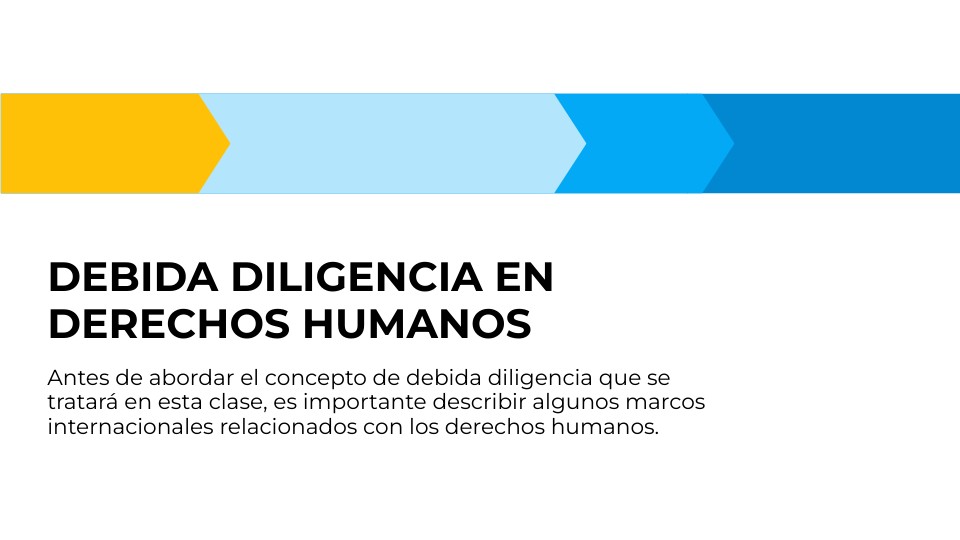 DEBIDA DILIGENCIA EN DERECHOS HUMANOS

Antes de abordar el concepto de debida diligencia que se tratará en esta clase, es importante describir algunos marcos internacionales relacionados con los derechos humanos.